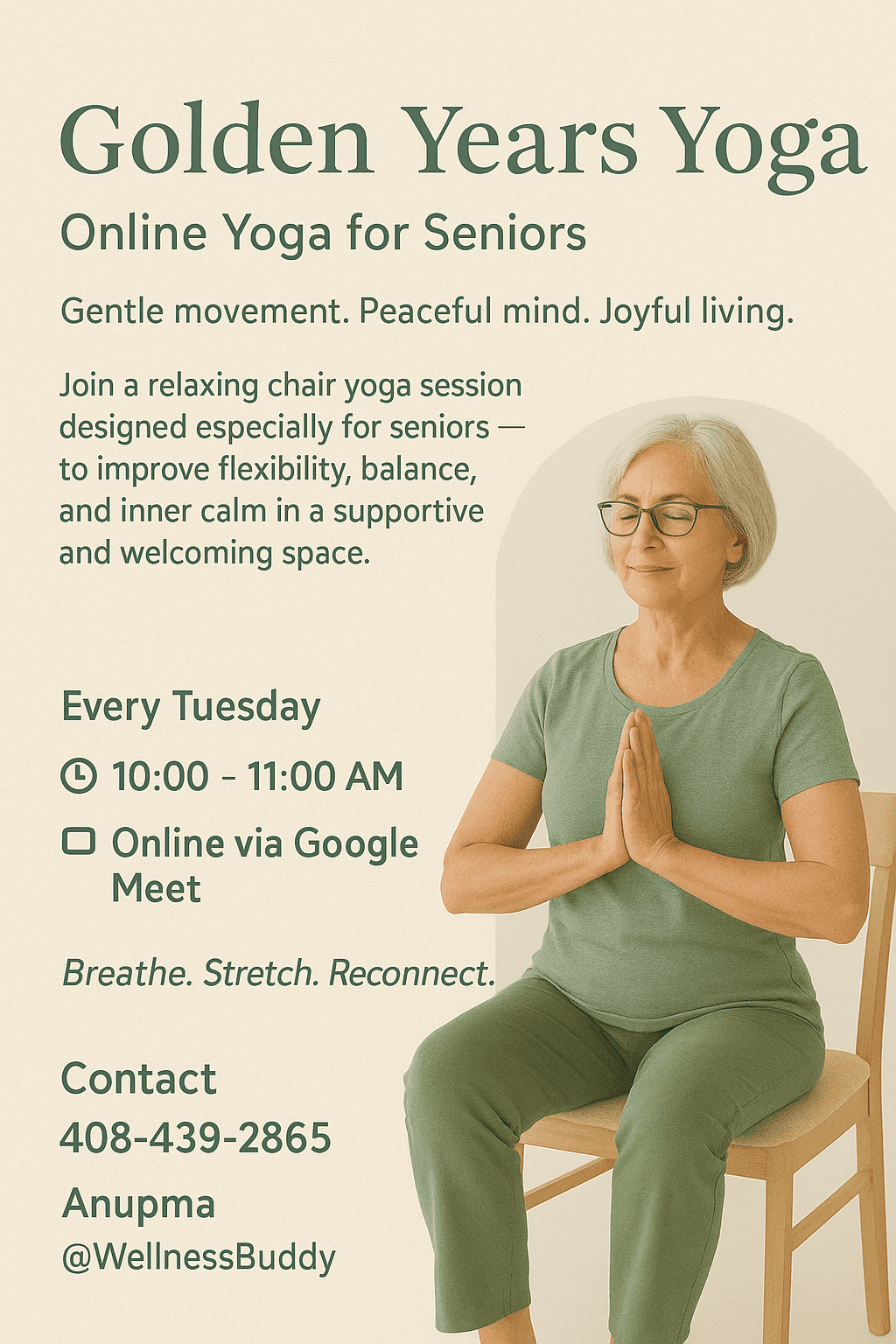 Golden Years Yoga

Online Yoga for Seniors

Gentle movement. Peaceful mind. Joyful living.

Join a relaxing chair yoga session designed especially for seniors — to improve flexibility, balance, and inner calm in a supportive and welcoming space.

Every Tuesday

10:00 - 11:00 AM

Online via Google Meet

Breathe. Stretch. Reconnect.

Contact
408-439-2865

Anupma
@WellnessBuddy